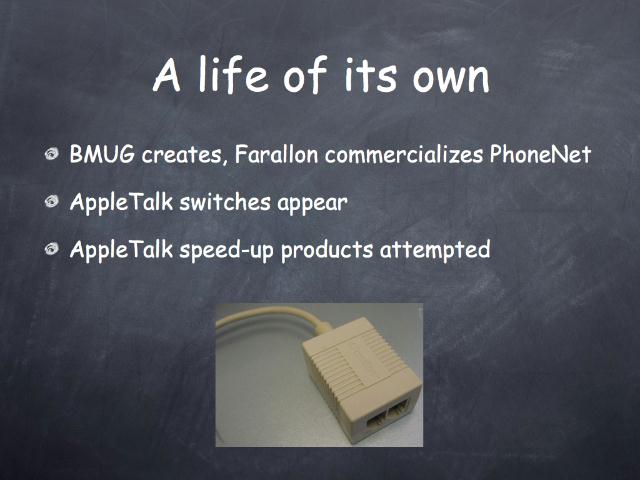 A life of its own

BMUG creates, Farallon commercializes PhoneNet

AppleTalk switches appear

AppleTalk speed-up products attempted